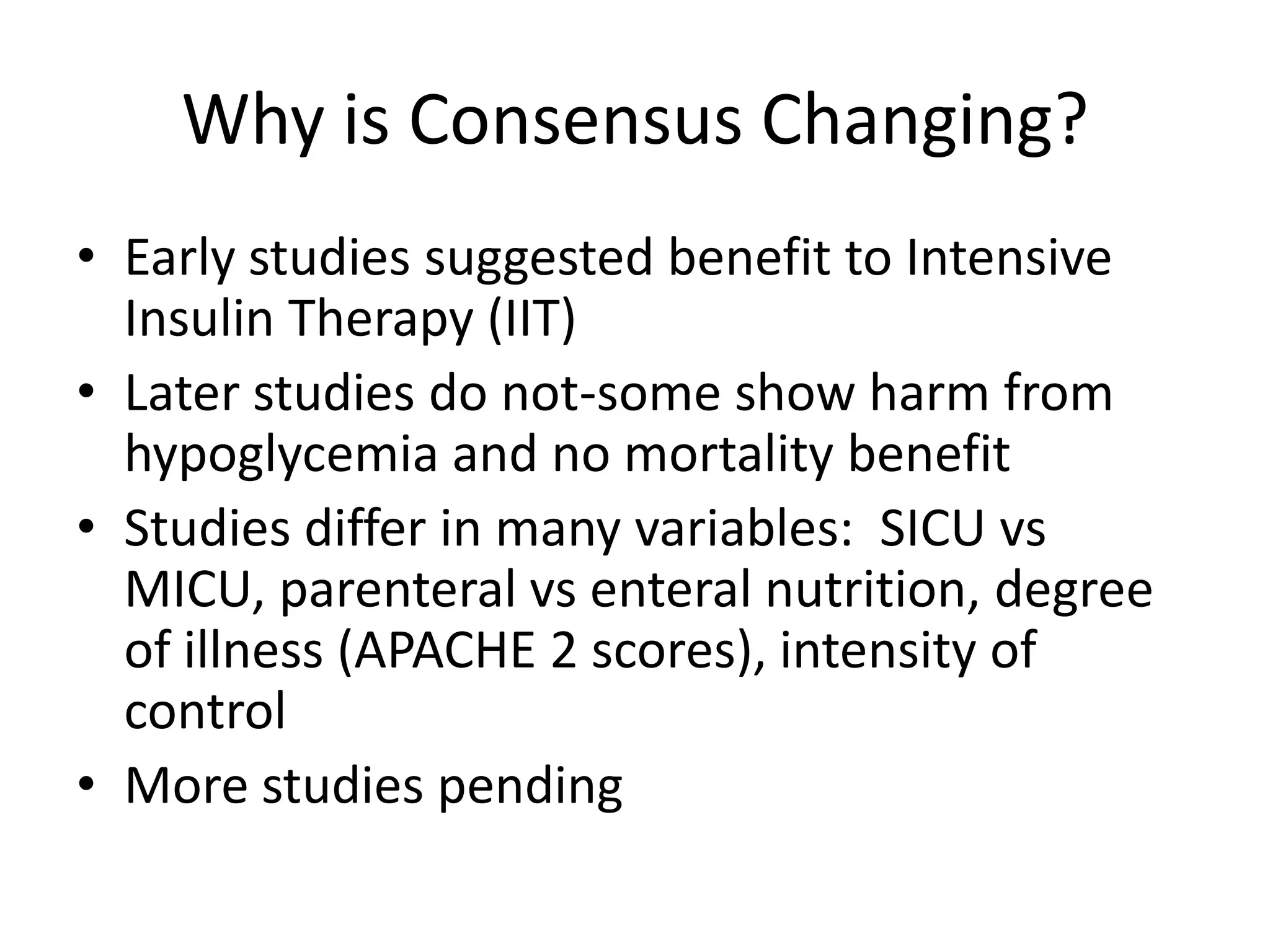 Why is Consensus Changing?

• Early studies suggested benefit to Intensive Insulin Therapy (IIT)
• Later studies do not-some show harm from hypoglycemia and no mortality benefit
• Studies differ in many variables: SICU vs MICU, parenteral vs enteral nutrition, degree of illness (APACHE 2 scores), intensity of control
• More studies pending